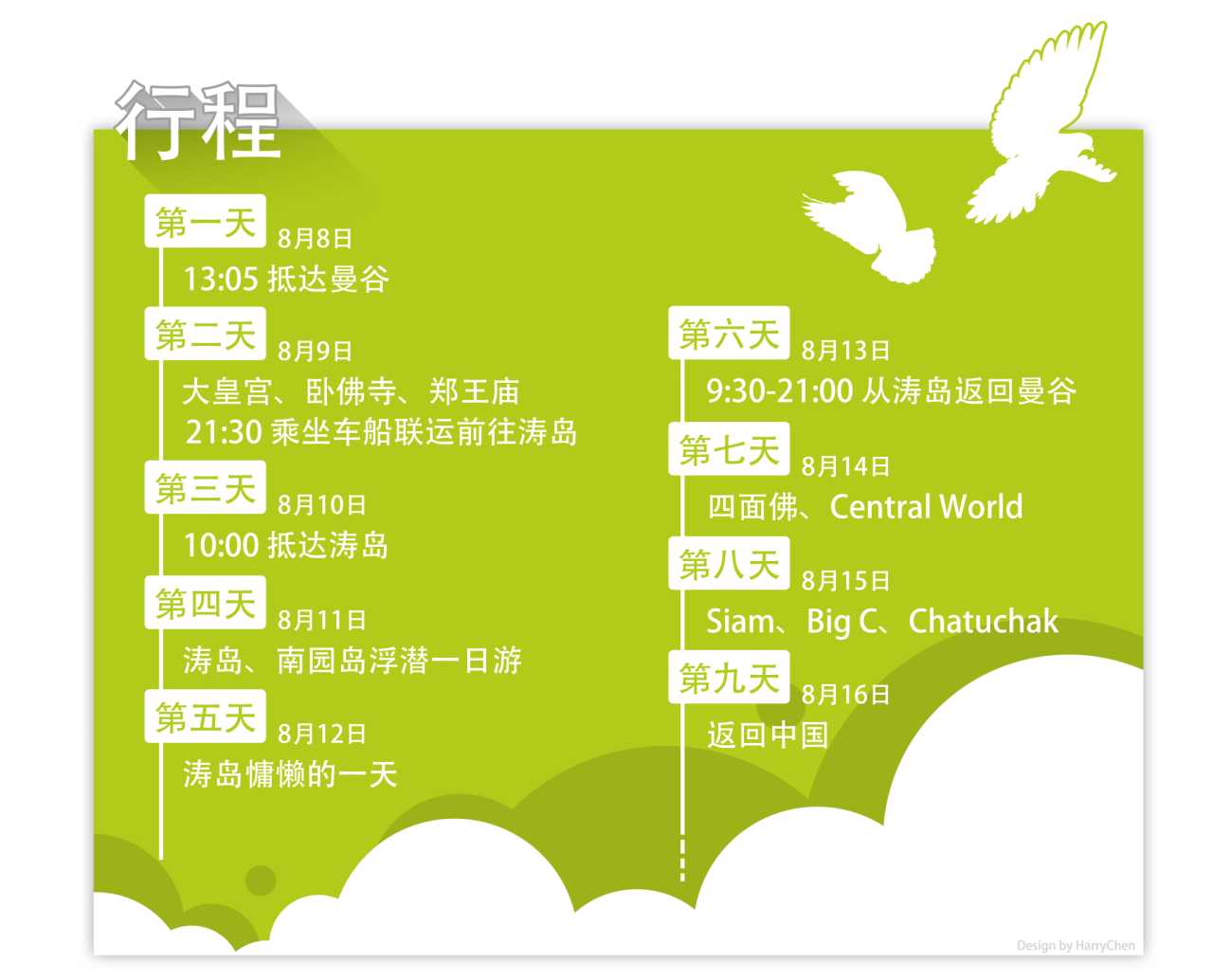 行程

第一天 8月8日
13:05 抵达曼谷

第二天 8月9日
大皇宫、卧佛寺、郑王庙
21:30 乘坐车船联运前往涛岛

第三天 8月10日
10:00 抵达涛岛

第四天 8月11日
涛岛、南园岛浮潜一日游

第五天 8月12日
涛岛慵懒的一天

第六天 8月13日
9:30-21:00 从涛岛返回曼谷

第七天 8月14日
四面佛、Central World

第八天 8月15日
Siam、Big C、Chatuchak

第九天 8月16日
返回中国

Design by HarryChen